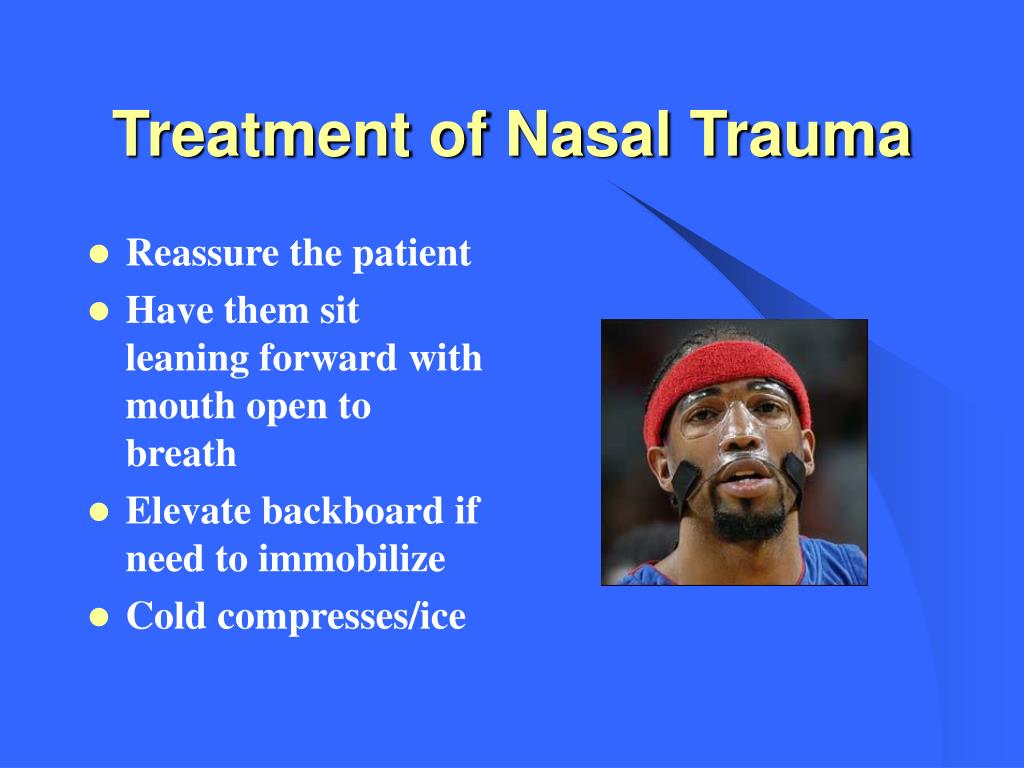 Treatment of Nasal Trauma

- Reassure the patient
- Have them sit leaning forward with mouth open to breath
- Elevate backboard if need to immobilize
- Cold compresses/ice